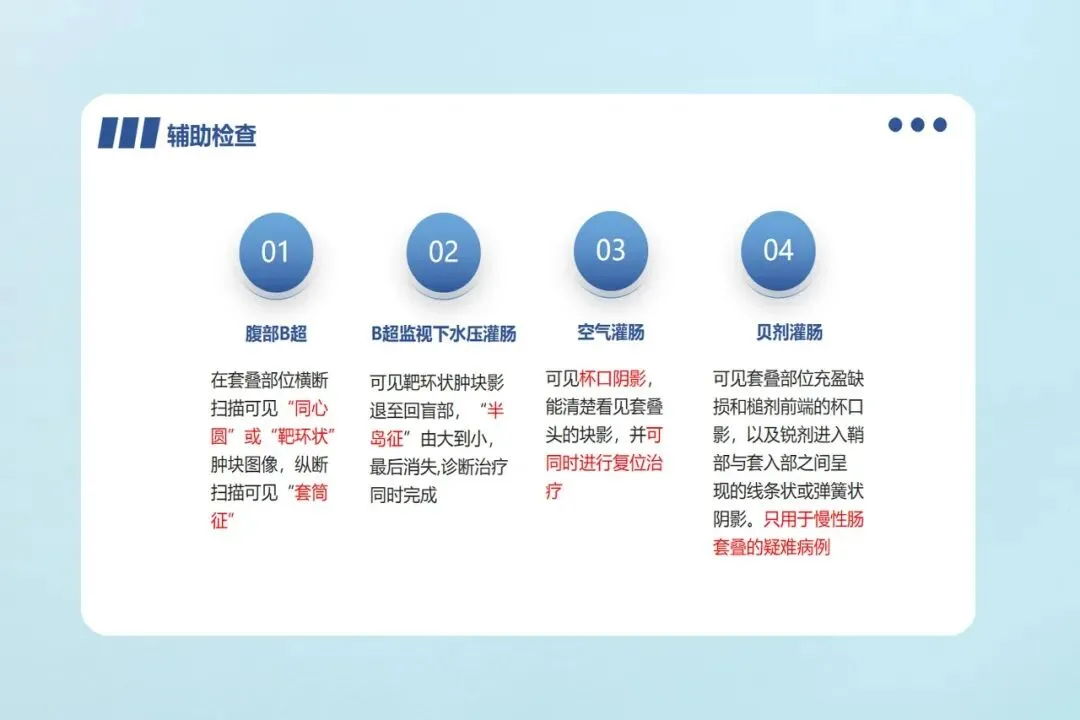 辅助检查

01

腹部B超

在套叠部位横断扫描可见“同心圆”或“靶环状”肿块图像，纵断扫描可见“套筒征”

02

B超监视下水压灌肠

可见靶环状肿块影退至回盲部，“半岛征”由大到小，最后消失,诊断治疗同时完成

03

空气灌肠

可见杯口阴影，能清楚看见套叠头的块影，并可同时进行复位治疗

04

贝剂灌肠

可见套叠部位充盈缺损和槌剂前端的杯口影，以及锐剂进入鞘部与套入部之间呈现的线条状或弹簧状阴影。只用于慢性肠套叠的疑难病例